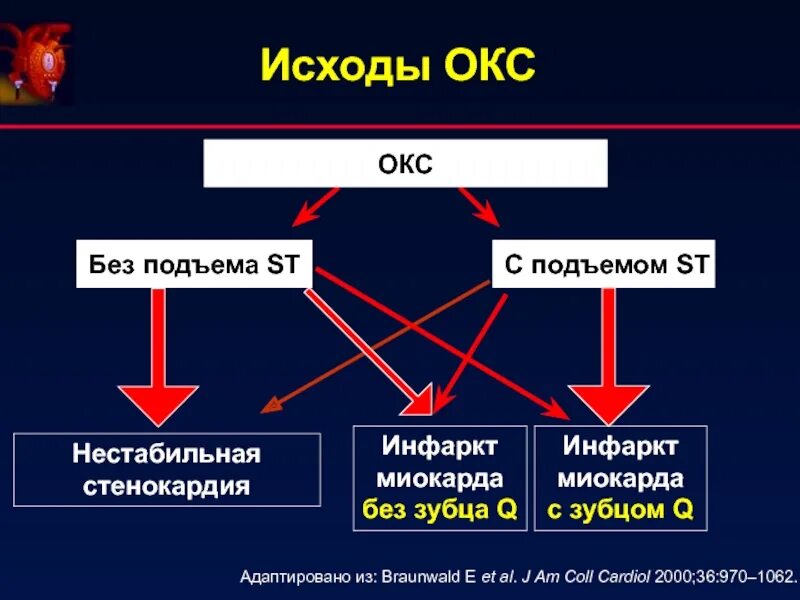 Исходы ОКС

ОКС

Без подъема ST

С подъемом ST

Нестабильная стенокардия

Инфаркт миокарда без зубца Q

Инфаркт миокарда с зубцом Q

Адаптировано из: Braunwald E et al. J Am Coll Cardiol 2000;36:970–1062.